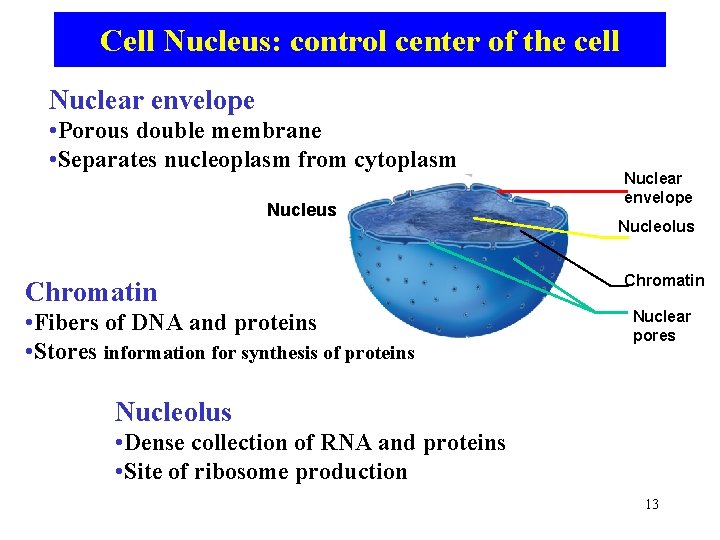 Cell Nucleus: control center of the cell

Nuclear envelope
•Porous double membrane
•Separates nucleoplasm from cytoplasm

Nucleus

Nuclear envelope

Nucleolus

Chromatin

Nuclear pores

Chromatin
•Fibers of DNA and proteins
•Stores information for synthesis of proteins

Nucleolus
•Dense collection of RNA and proteins
•Site of ribosome production

13